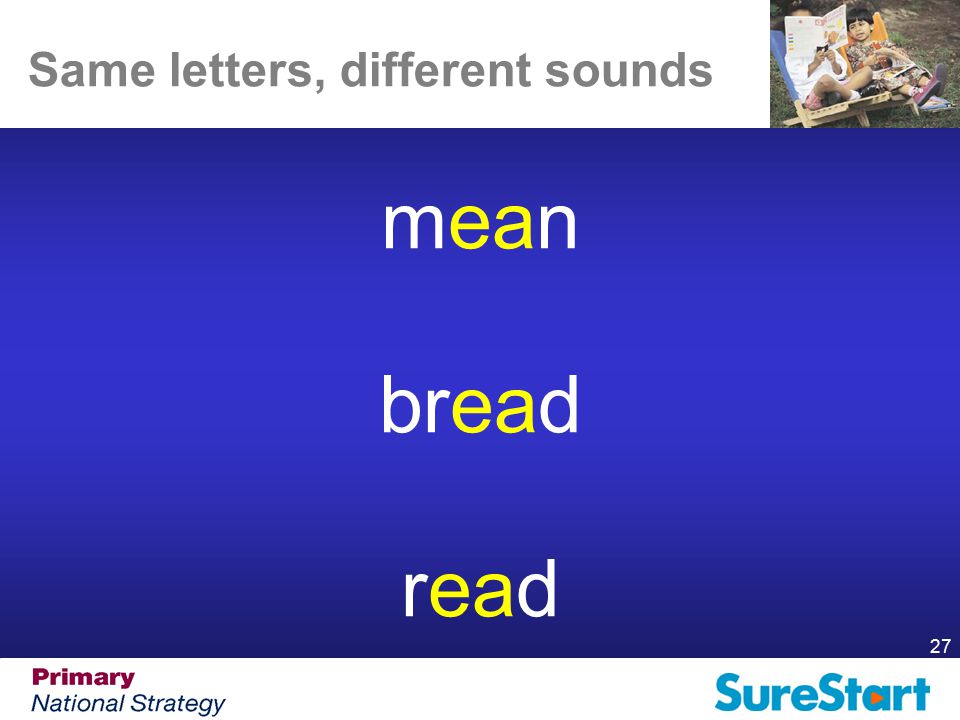 Same letters, different sounds

mean

bread

read

27

Primary
National Strategy

SureStart